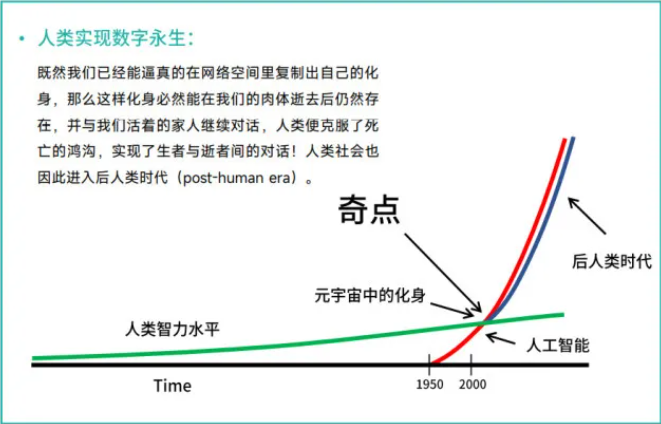 • 人类实现数字永生：

既然我们已经能逼真的在网络空间里复制出自己的化身，那么这样化身必然能在我们的肉体逝去后仍然存在，并与我们活着的家人继续对话，人类便克服了死亡的鸿沟，实现了生者与逝者间的对话！人类社会也因此进入后人类时代（post-human era）。

奇点

后人类时代

元宇宙中的化身

人类智力水平

人工智能

Time

1950

2000